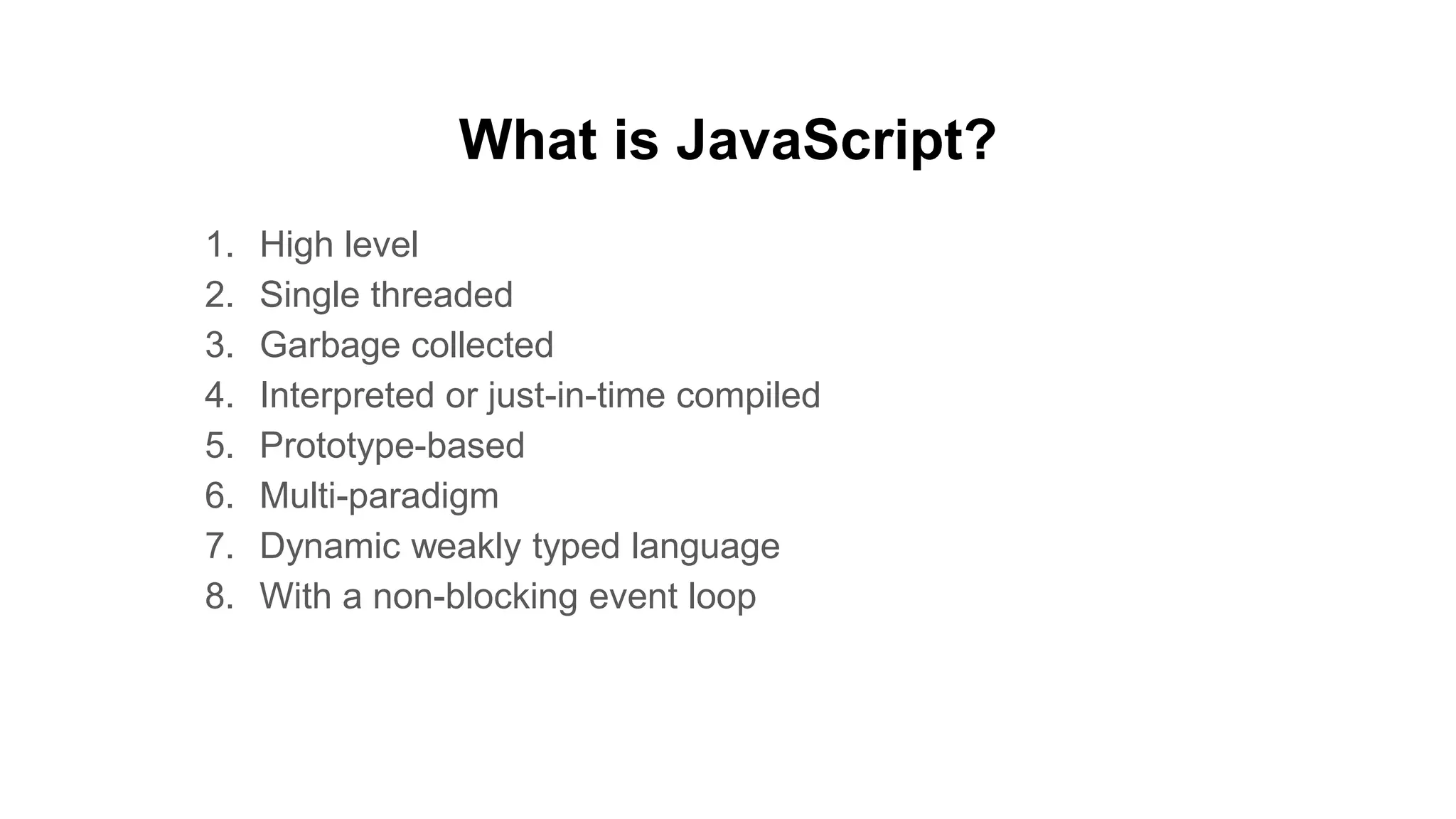 What is JavaScript?

1. High level
2. Single threaded
3. Garbage collected
4. Interpreted or just-in-time compiled
5. Prototype-based
6. Multi-paradigm
7. Dynamic weakly typed language
8. With a non-blocking event loop